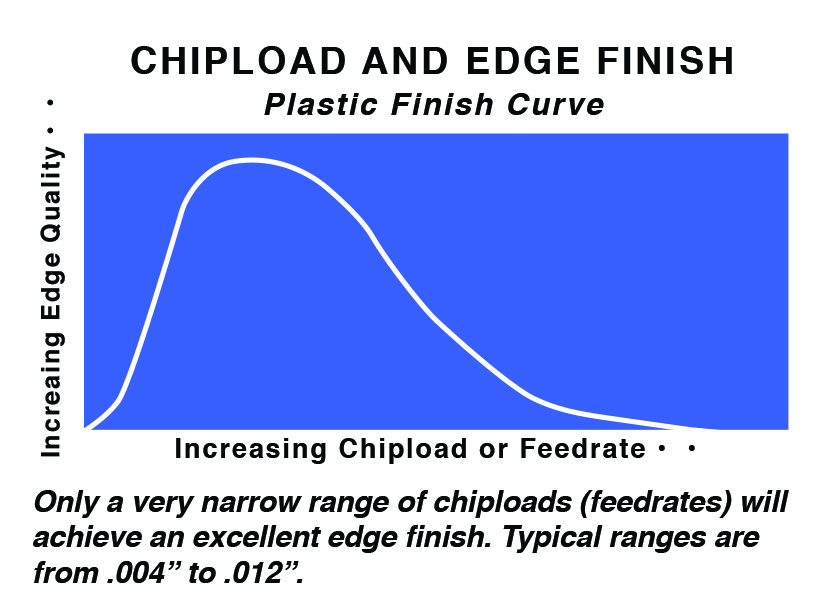 CHIPLOAD AND EDGE FINISH
Plastic Finish Curve

Increasing Edge Quality • •

Increasing Chipload or Feedrate • •

Only a very narrow range of chiploads (feedrates) will achieve an excellent edge finish. Typical ranges are from .004” to .012”.